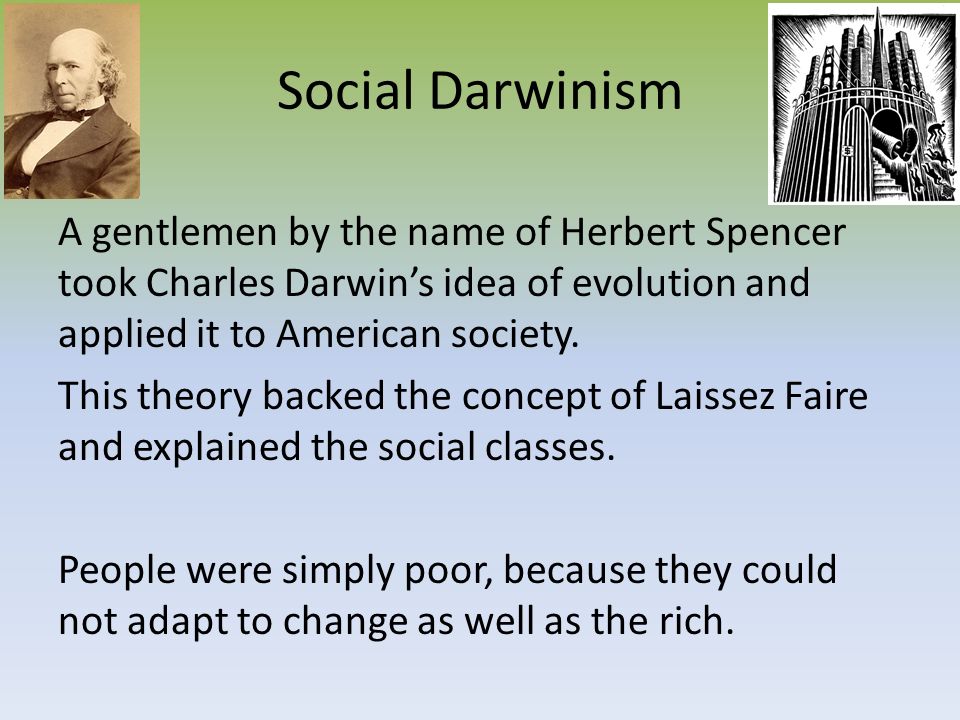 Social Darwinism

A gentlemen by the name of Herbert Spencer took Charles Darwin’s idea of evolution and applied it to American society.

This theory backed the concept of Laissez Faire and explained the social classes.

People were simply poor, because they could not adapt to change as well as the rich.